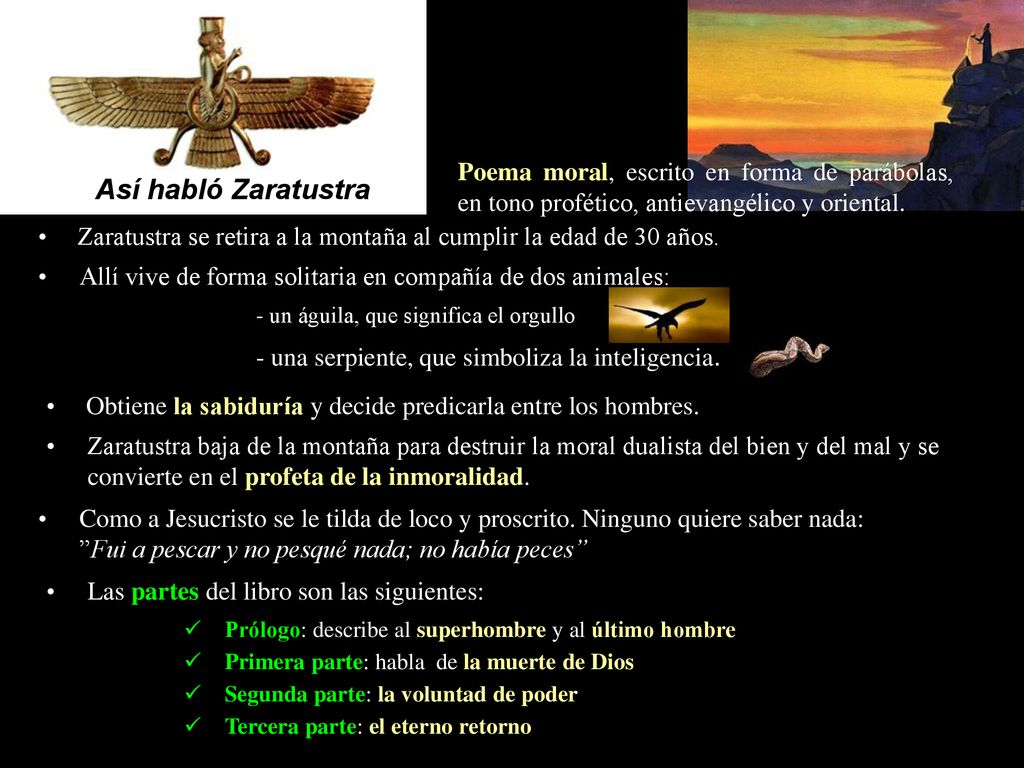 Así habló Zaratustra

Poema moral, escrito en forma de parábolas, en tono profético, antievangélico y oriental.

• Zaratustra se retira a la montaña al cumplir la edad de 30 años.

• Allí vive de forma solitaria en compañía de dos animales:

- un águila, que significa el orgullo

- una serpiente, que simboliza la inteligencia.

• Obtiene la sabiduría y decide predicarla entre los hombres.

• Zaratustra baja de la montaña para destruir la moral dualista del bien y del mal y se convierte en el profeta de la inmoralidad.

• Como a Jesucristo se le tilda de loco y proscrito. Ninguno quiere saber nada: ”Fui a pescar y no pesqué nada; no había peces”

• Las partes del libro son las siguientes:

✓ Prólogo: describe al superhombre y al último hombre

✓ Primera parte: habla de la muerte de Dios

✓ Segunda parte: la voluntad de poder

✓ Tercera parte: el eterno retorno